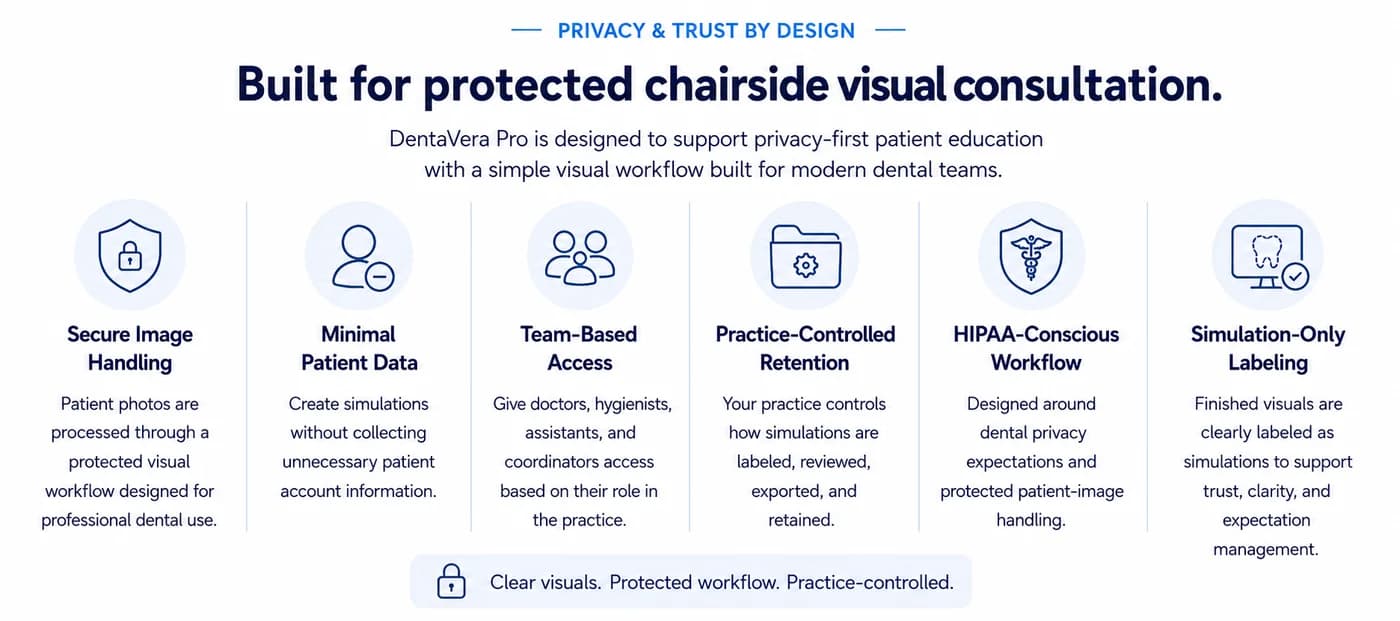 PRIVACY & TRUST BY DESIGN

Built for protected chairside visual consultation.

DentaVera Pro is designed to support privacy-first patient education with a simple visual workflow built for modern dental teams.

Secure Image Handling

Patient photos are processed through a protected visual workflow designed for professional dental use.

Minimal Patient Data

Create simulations without collecting unnecessary patient account information.

Team-Based Access

Give doctors, hygienists, assistants, and coordinators access based on their role in the practice.

Practice-Controlled Retention

Your practice controls how simulations are labeled, reviewed, exported, and retained.

HIPAA-Conscious Workflow

Designed around dental privacy expectations and protected patient-image handling.

Simulation-Only Labeling

Finished visuals are clearly labeled as simulations to support trust, clarity, and expectation management.

Clear visuals. Protected workflow. Practice-controlled.